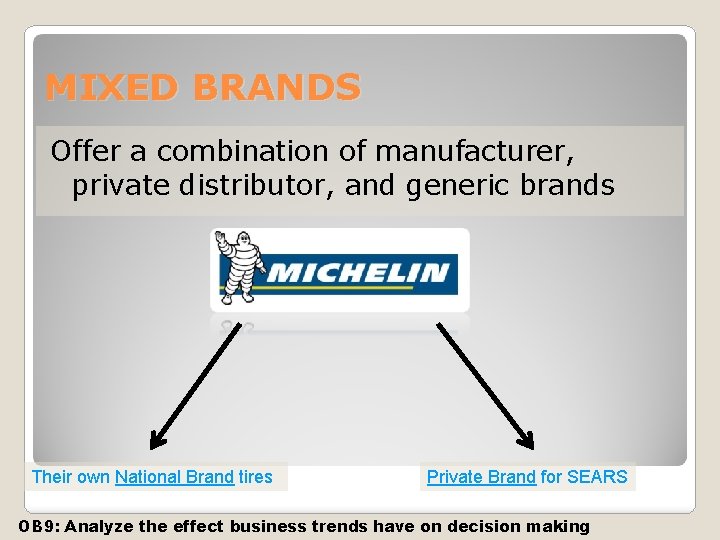 MIXED BRANDS

Offer a combination of manufacturer, private distributor, and generic brands

MICHELIN

Their own National Brand tires

Private Brand for SEARS

OB9: Analyze the effect business trends have on decision making